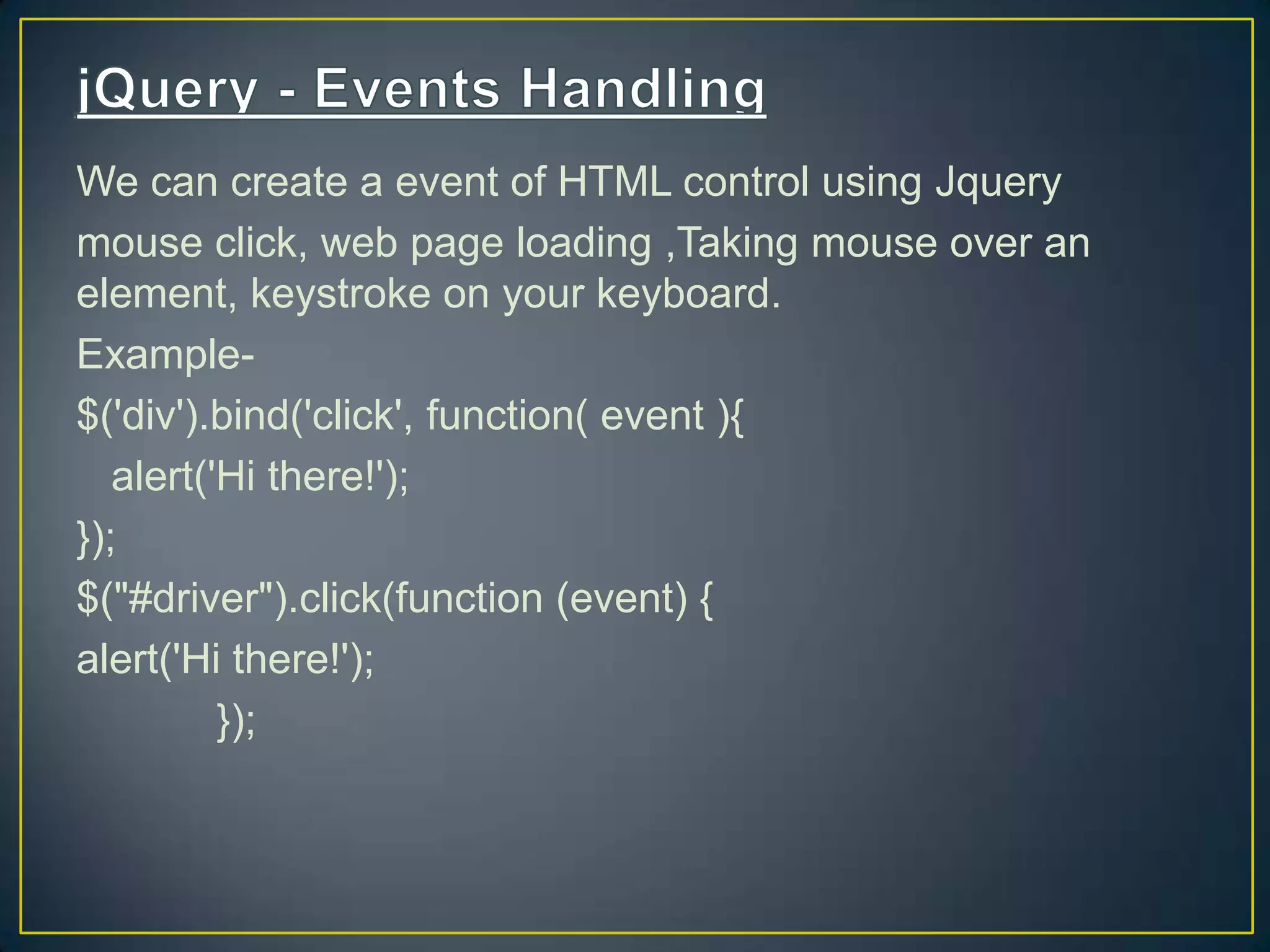 jQuery - Events Handling

We can create a event of HTML control using Jquery

mouse click, web page loading ,Taking mouse over an element, keystroke on your keyboard.

Example-

$('div').bind('click', function( event ){

alert('Hi there!');

});

$("#driver").click(function (event) {

alert('Hi there!');

});